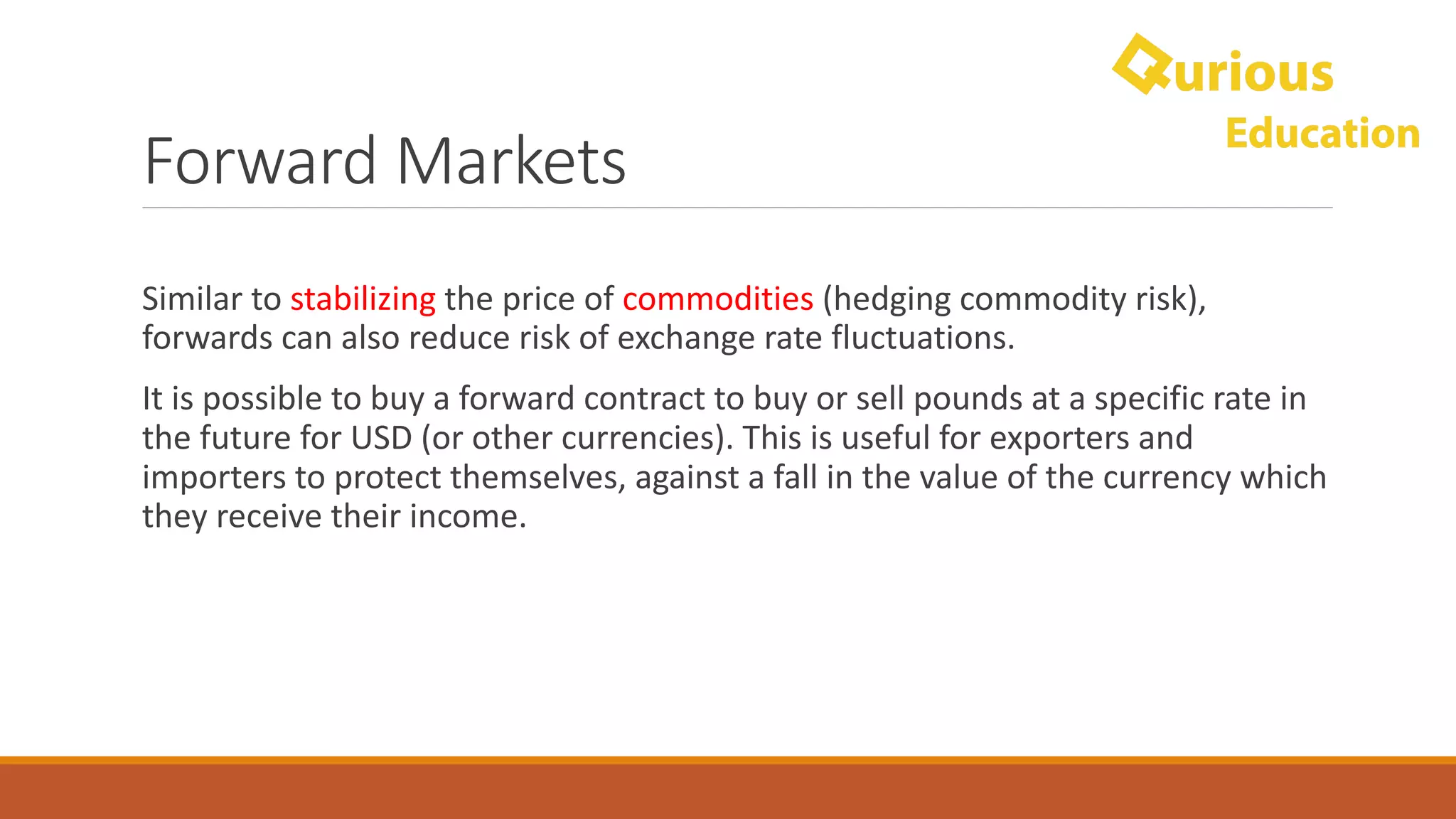 Qurious Education

Forward Markets

Similar to stabilizing the price of commodities (hedging commodity risk), forwards can also reduce risk of exchange rate fluctuations.

It is possible to buy a forward contract to buy or sell pounds at a specific rate in the future for USD (or other currencies). This is useful for exporters and importers to protect themselves, against a fall in the value of the currency which they receive their income.